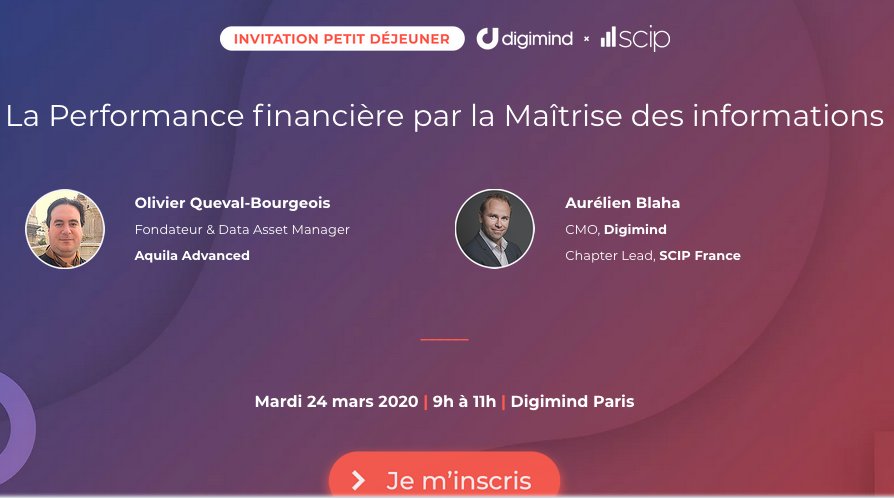 INVITATION PETIT DÉJEUNER digimind × scip

La Performance financière par la Maîtrise des informations

Olivier Queval-Bourgeois
Fondateur & Data Asset Manager
Aquila Advanced

Aurélien Blaha
CMO, Digimind
Chapter Lead, SCIP France

Mardi 24 mars 2020 | 9h à 11h | Digimind Paris

Je m'inscris